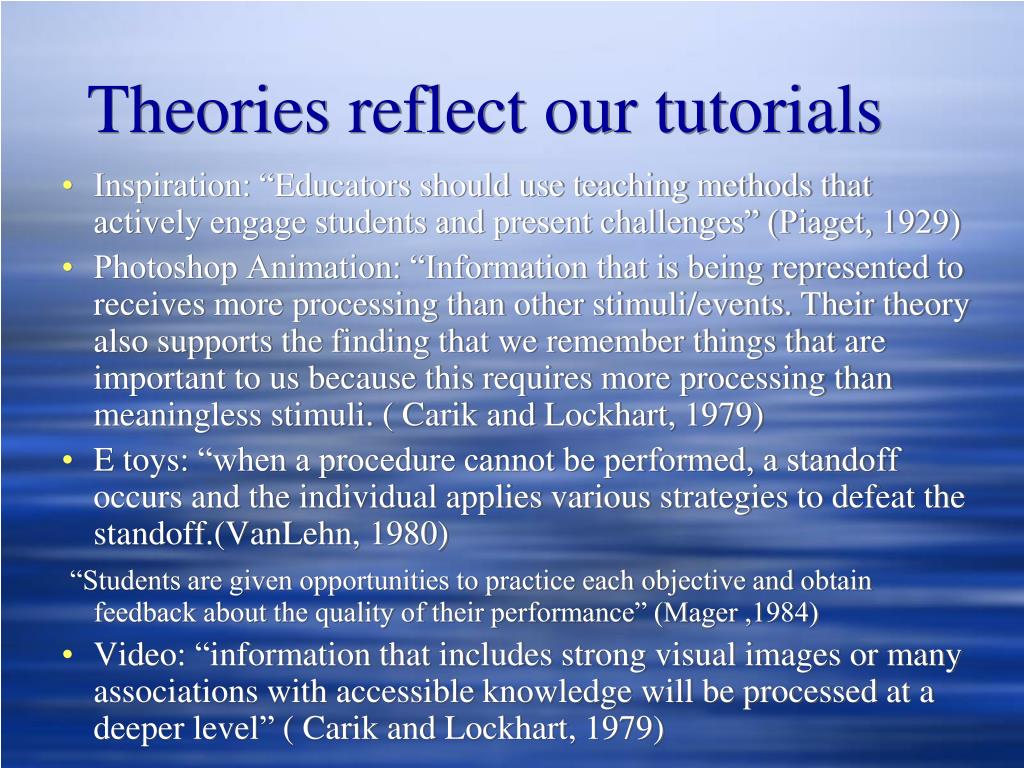 Theories reflect our tutorials

• Inspiration: “Educators should use teaching methods that actively engage students and present challenges” (Piaget, 1929)
• Photoshop Animation: “Information that is being represented to receives more processing than other stimuli/events. Their theory also supports the finding that we remember things that are important to us because this requires more processing than meaningless stimuli. ( Carik and Lockhart, 1979)
• E toys: “when a procedure cannot be performed, a standoff occurs and the individual applies various strategies to defeat the standoff.(VanLehn, 1980)

“Students are given opportunities to practice each objective and obtain feedback about the quality of their performance” (Mager ,1984)

• Video: “information that includes strong visual images or many associations with accessible knowledge will be processed at a deeper level” ( Carik and Lockhart, 1979)